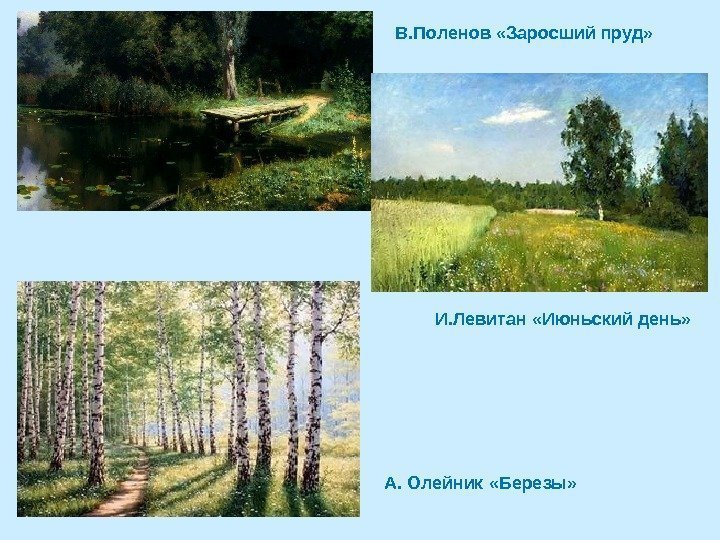 В.Поленов «Заросший пруд»

И.Левитан «Июньский день»

А. Олейник «Березы»